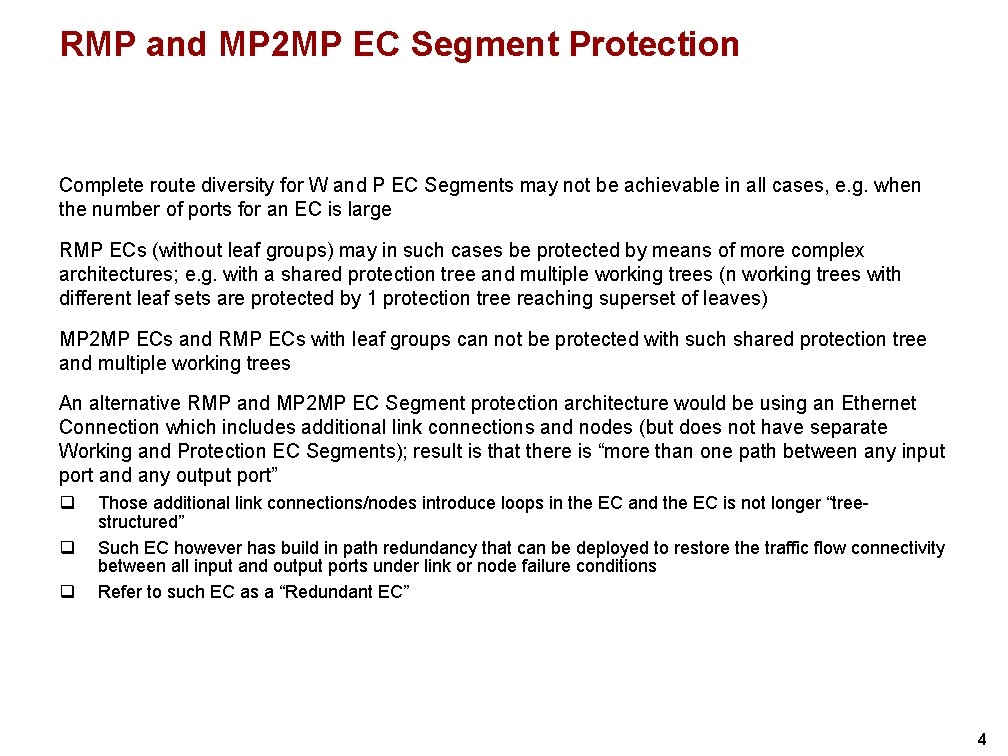 RMP and MP2MP EC Segment Protection

Complete route diversity for W and P EC Segments may not be achievable in all cases, e.g. when the number of ports for an EC is large

RMP ECs (without leaf groups) may in such cases be protected by means of more complex architectures; e.g. with a shared protection tree and multiple working trees (n working trees with different leaf sets are protected by 1 protection tree reaching superset of leaves)

MP2MP ECs and RMP ECs with leaf groups can not be protected with such shared protection tree and multiple working trees

An alternative RMP and MP2MP EC Segment protection architecture would be using an Ethernet Connection which includes additional link connections and nodes (but does not have separate Working and Protection EC Segments); result is that there is “more than one path between any input port and any output port”

❑ Those additional link connections/nodes introduce loops in the EC and the EC is not longer “tree-structured”

❑ Such EC however has build in path redundancy that can be deployed to restore the traffic flow connectivity between all input and output ports under link or node failure conditions

❑ Refer to such EC as a “Redundant EC”

4